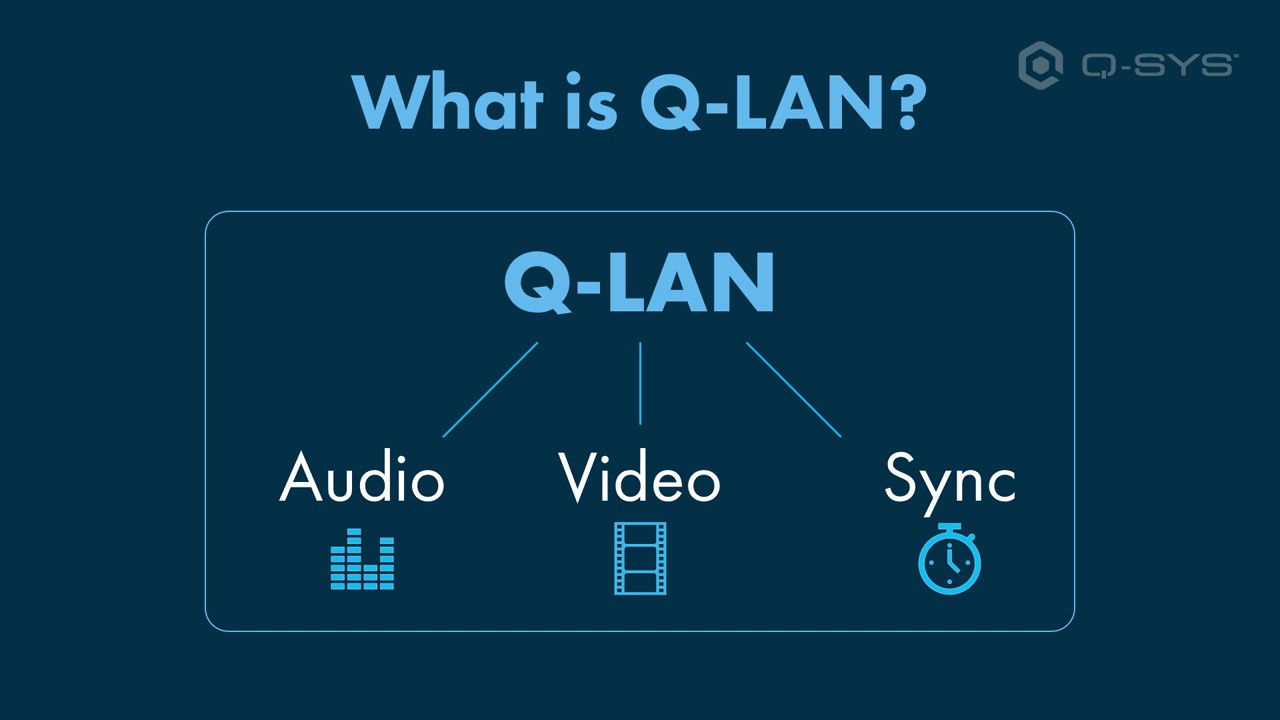 Q-SYS

What is Q-LAN?

Q-LAN

Audio

Video

Sync